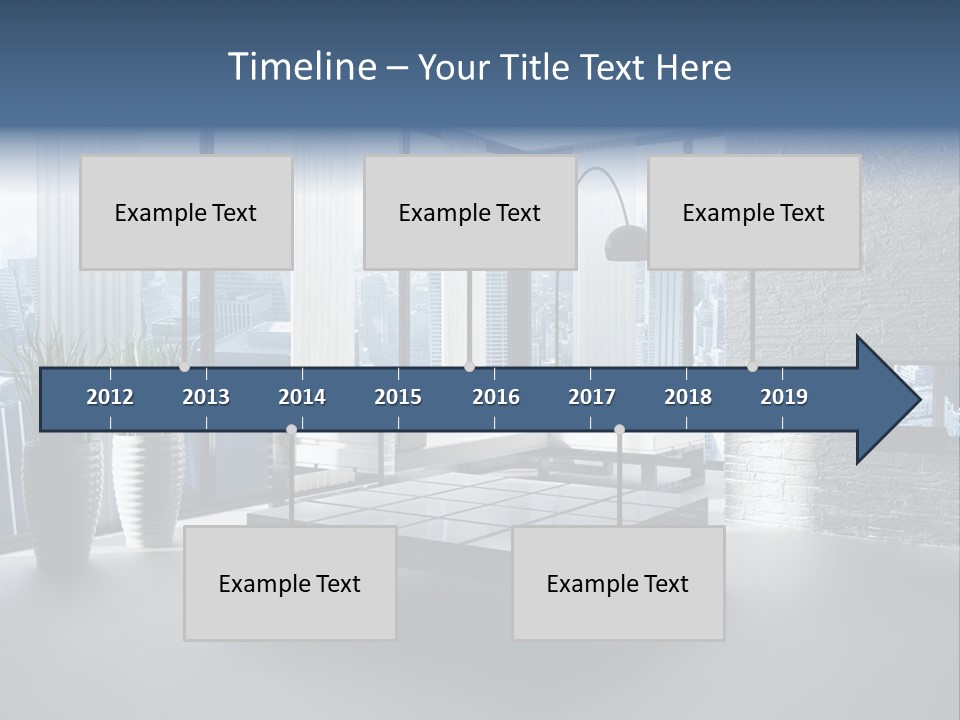 Timeline – Your Title Text Here

Example Text

Example Text

Example Text

2012 2013 2014 2015 2016 2017 2018 2019

Example Text

Example Text